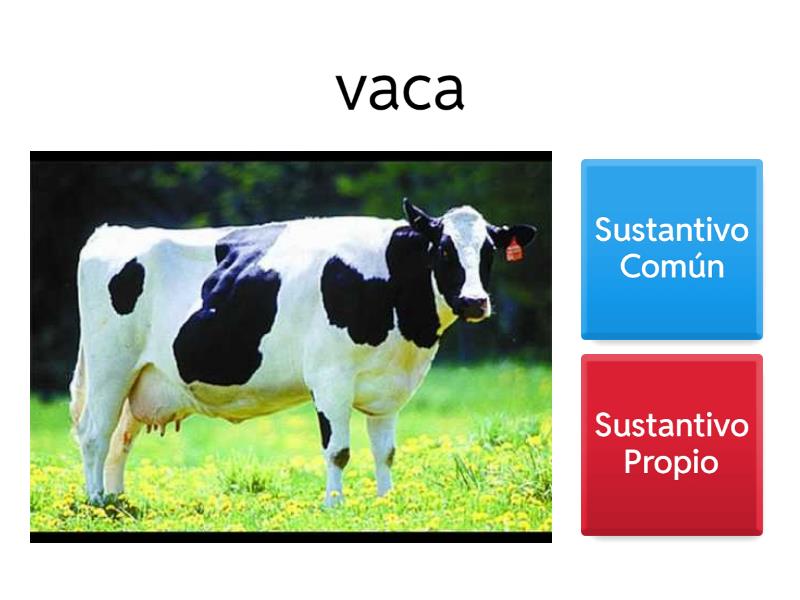 vaca

Sustantivo Común

Sustantivo Propio